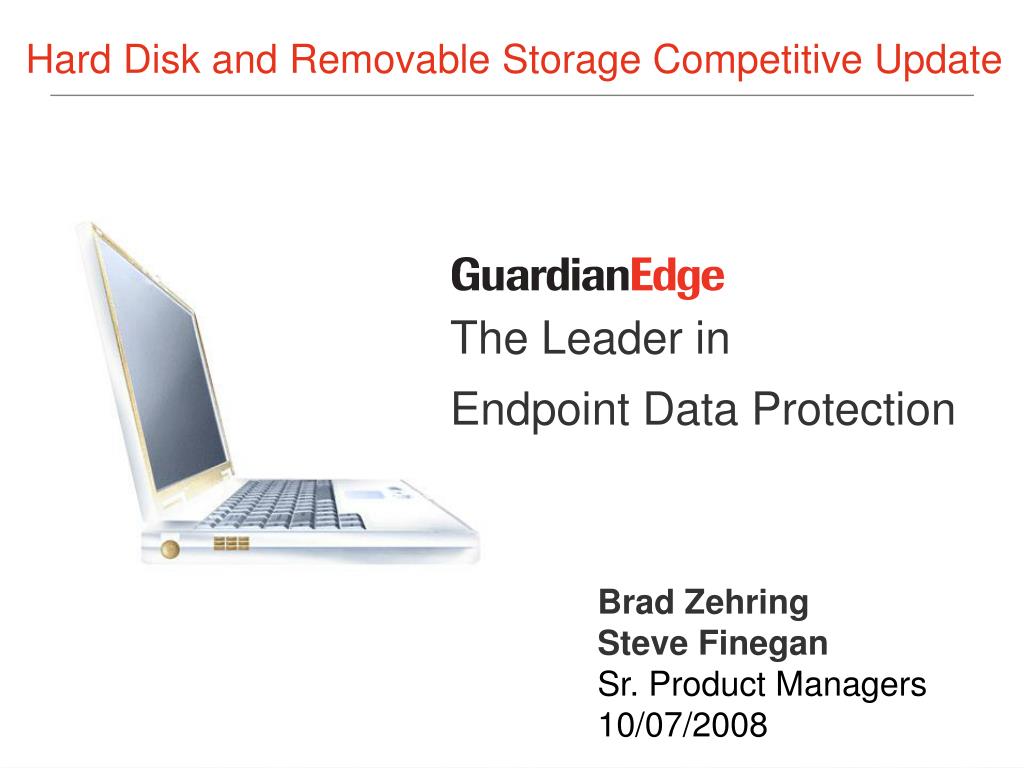 Hard Disk and Removable Storage Competitive Update

GuardianEdge
The Leader in
Endpoint Data Protection

Brad Zehring
Steve Finegan
Sr. Product Managers
10/07/2008